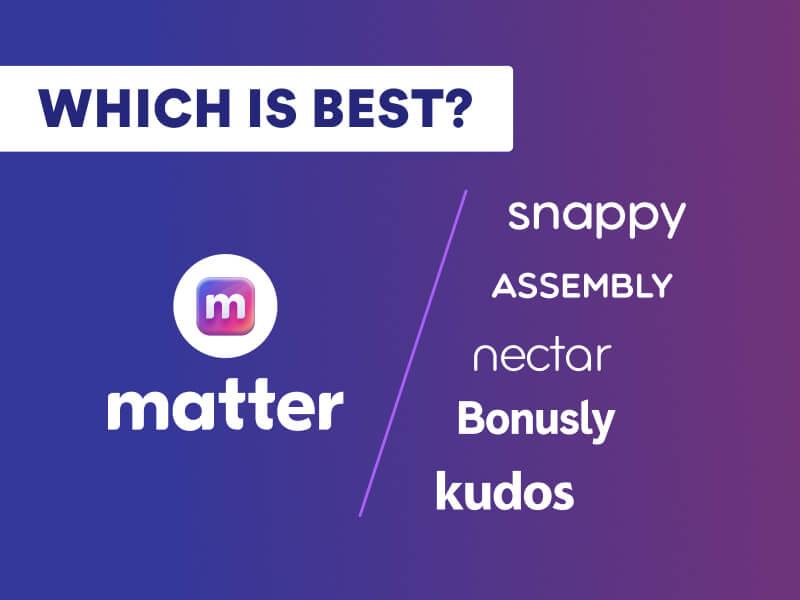 WHICH IS BEST?

m

matter

snappy

ASSEMBLY

nectar

Bonusly

kudos